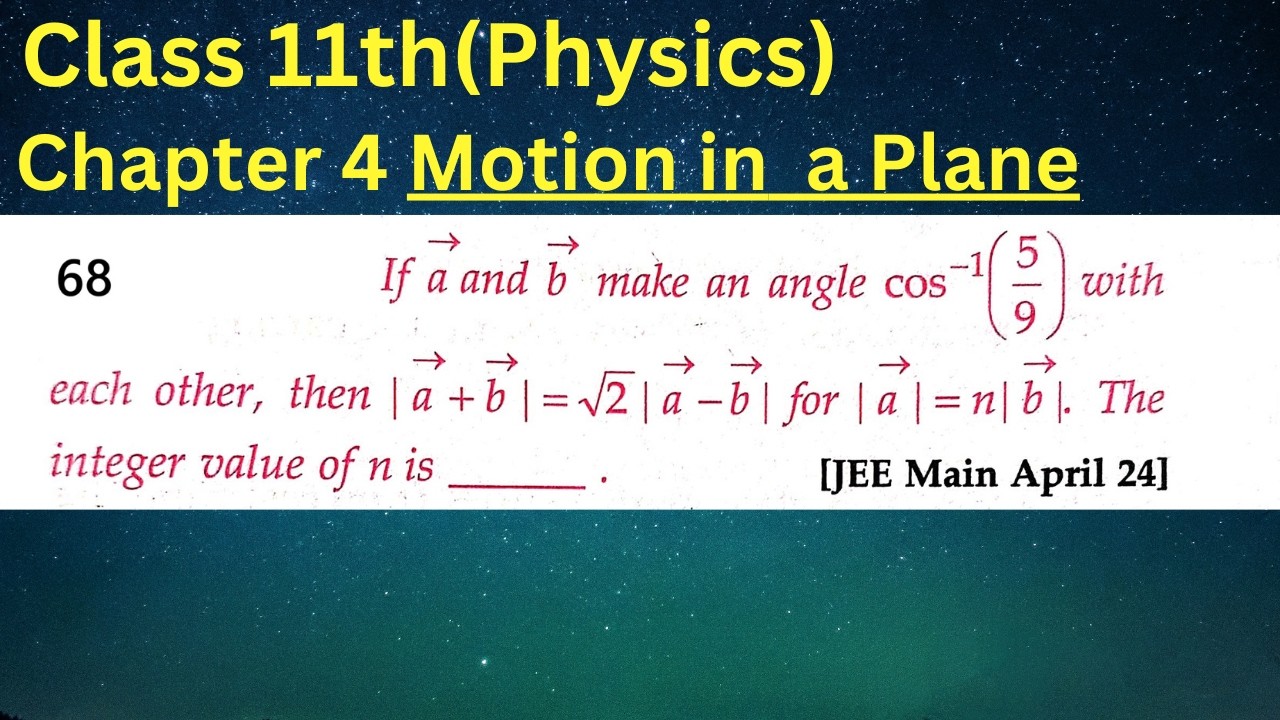 Class 11th(Physics)
Chapter 4 Motion in a Plane

68 If $\vec{a}$ and $\vec{b}$ make an angle $\cos^{-1}\left(\frac{5}{9}\right)$ with each other, then $|\vec{a}+\vec{b}|=\sqrt{2}|\vec{a}-\vec{b}|$ for $|\vec{a}|=n|\vec{b}|$. The integer value of $n$ is ______ . [JEE Main April 24]